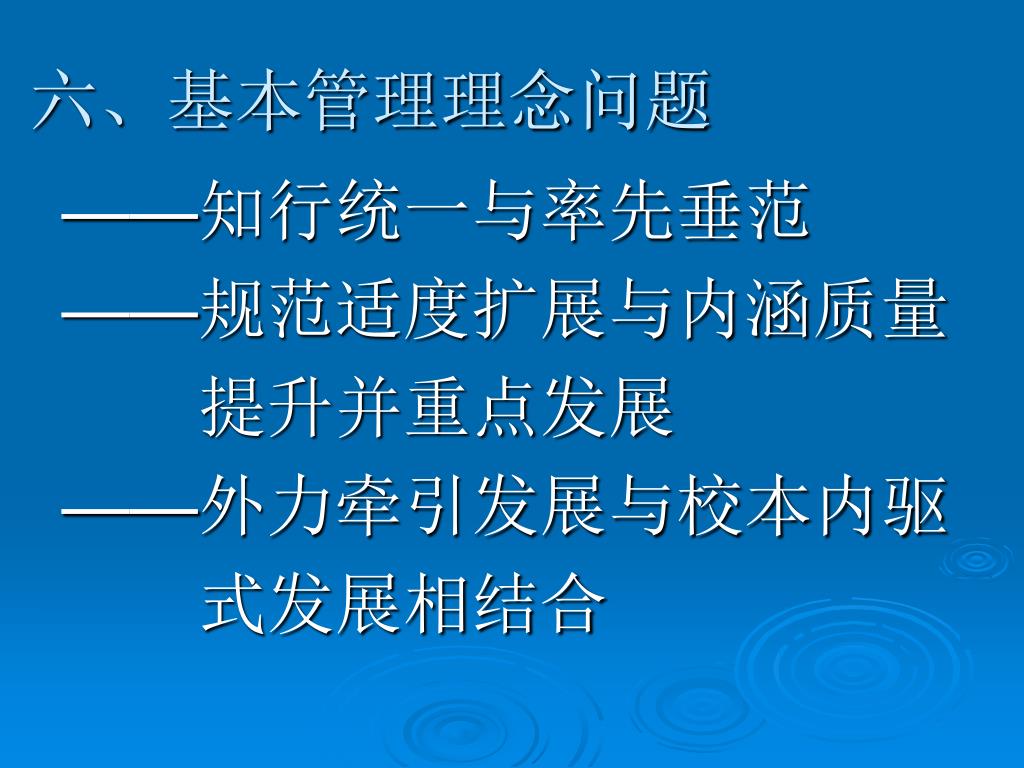 六、基本管理理念问题

——知行统一与率先垂范

——规范适度扩展与内涵质量提升并重点发展

——外力牵引发展与校本内驱式发展相结合